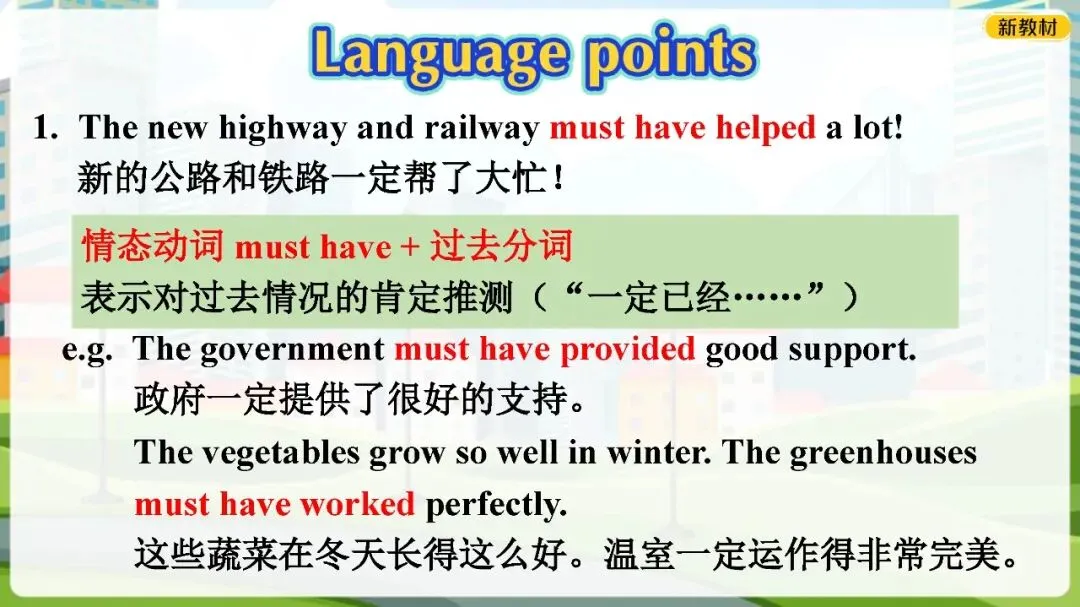 新教材

Language points

1. The new highway and railway must have helped a lot!
新的公路和铁路一定帮了大忙！

情态动词 must have + 过去分词
表示对过去情况的肯定推测（“一定已经……”）

e.g. The government must have provided good support.
政府一定提供了很好的支持。
The vegetables grow so well in winter. The greenhouses must have worked perfectly.
这些蔬菜在冬天长得这么好。温室一定运作得非常完美。